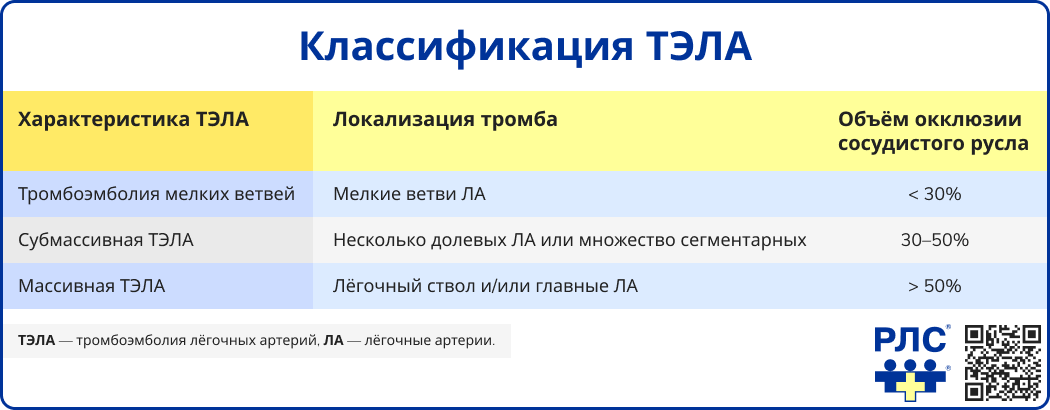 Классификация ТЭЛА

| Характеристика ТЭЛА | Локализация тромба | Объём окклюзии сосудистого русла |
|---|---|---|
| Тромбоэмболия мелких ветвей | Мелкие ветви ЛА | < 30% |
| Субмассивная ТЭЛА | Несколько долевых ЛА или множество сегментарных | 30–50% |
| Массивная ТЭЛА | Лёгочный ствол и/или главные ЛА | > 50% |

**ТЭЛА** — тромбоэмболия лёгочных артерий, **ЛА** — лёгочные артерии.

РЛС®